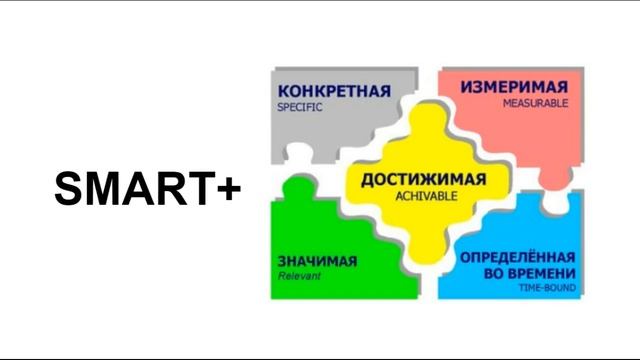 SMART+

КОНКРЕТНАЯ
SPECIFIC

ИЗМЕРИМАЯ
MEASURABLE

ДОСТИЖИМАЯ
ACHIVABLE

ЗНАЧИМАЯ
Relevant

ОПРЕДЕЛЁННАЯ ВО ВРЕМЕНИ
TIME-BOUND